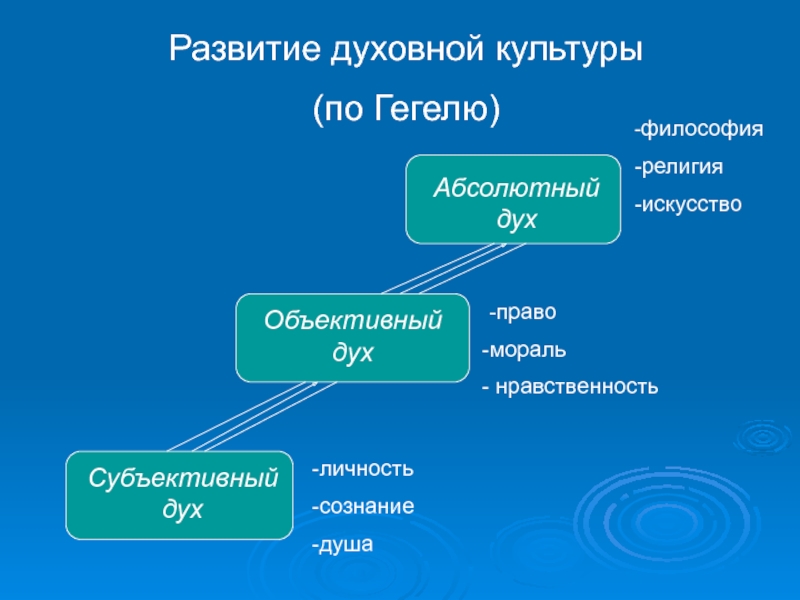 Развитие духовной культуры
(по Гегелю)

Абсолютный дух

-философия
-религия
-искусство

Объективный дух

-право
-мораль
- нравственность

Субъективный дух

-личность
-сознание
-душа